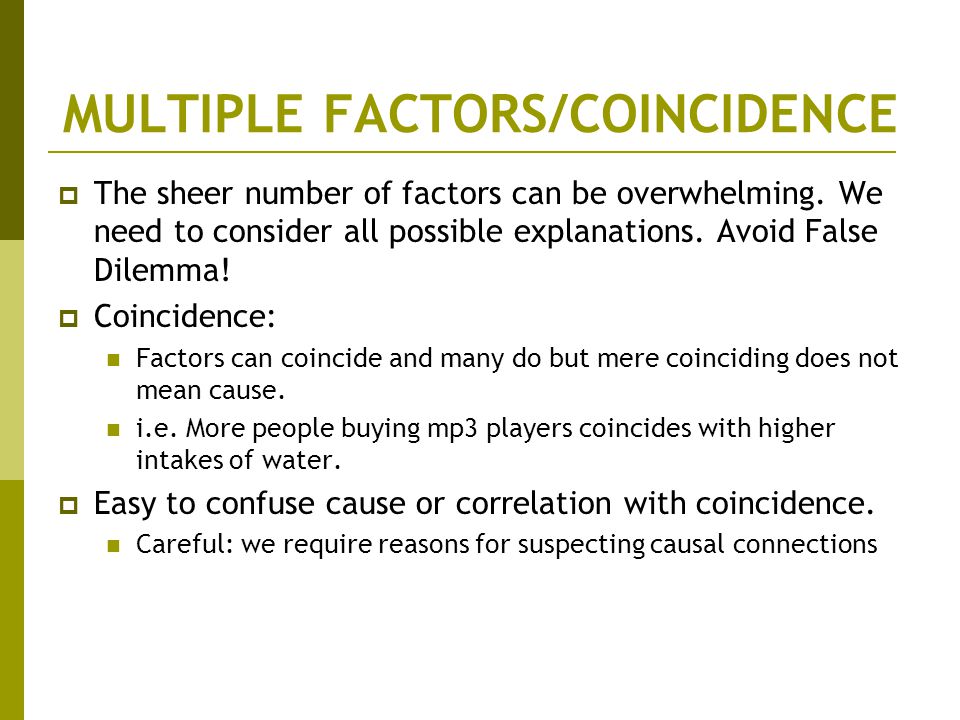 MULTIPLE FACTORS/COINCIDENCE

The sheer number of factors can be overwhelming. We need to consider all possible explanations. Avoid False Dilemma!

Coincidence:

Factors can coincide and many do but mere coinciding does not mean cause.

i.e. More people buying mp3 players coincides with higher intakes of water.

Easy to confuse cause or correlation with coincidence.

Careful: we require reasons for suspecting causal connections